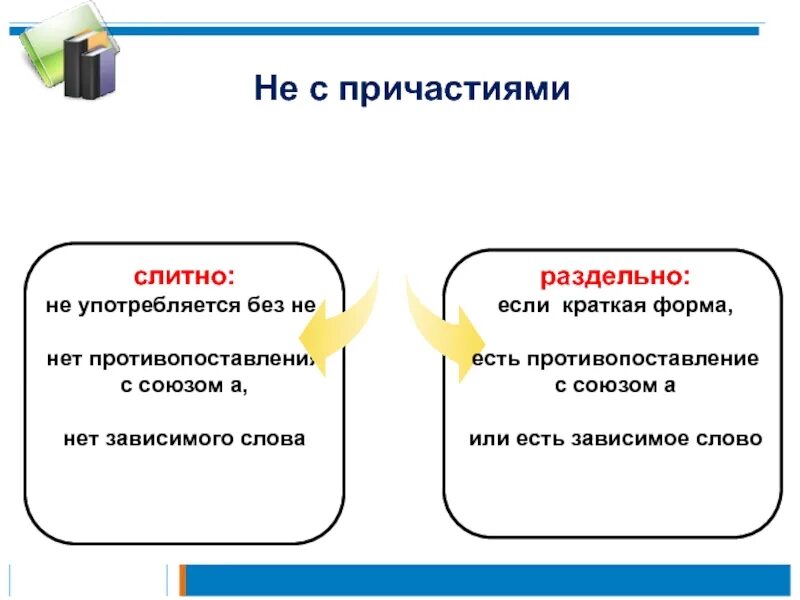 Не с причастиями

слитно:
не употребляется без не

нет противопоставления
с союзом а,

нет зависимого слова

раздельно:
если краткая форма,

есть противопоставление
с союзом а

или есть зависимое слово